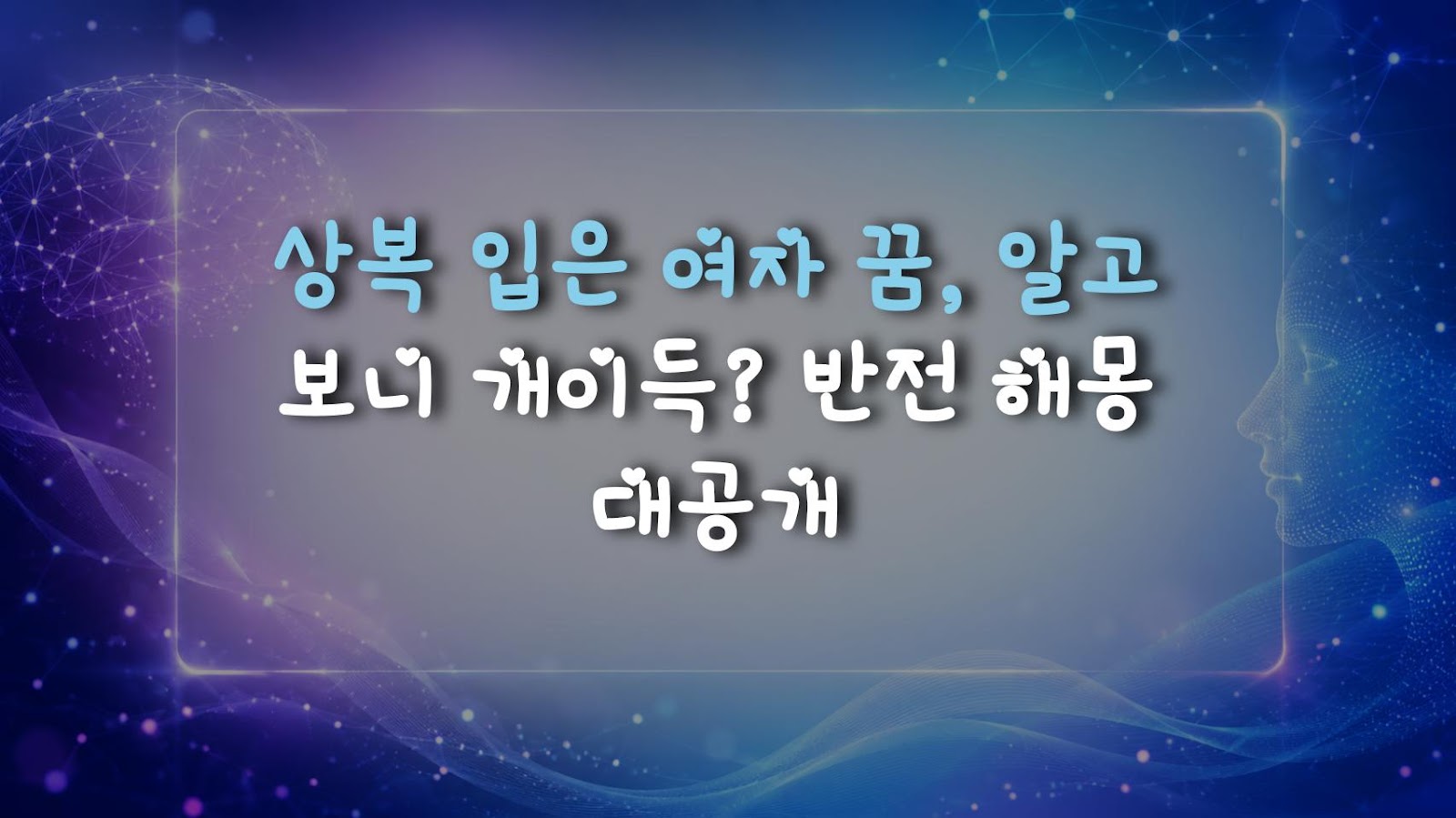 상복 입은 여자 꿈, 알고 보니 개이득? 반전 해몽 대공개